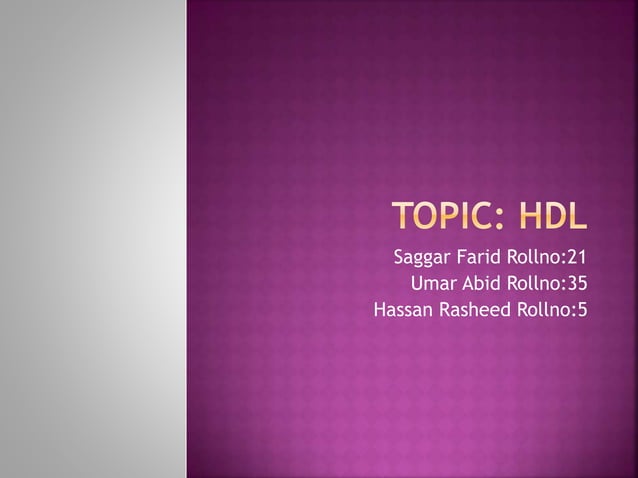 TOPIC: HDL

Saggar Farid Rollno:21
Umar Abid Rollno:35
Hassan Rasheed Rollno:5